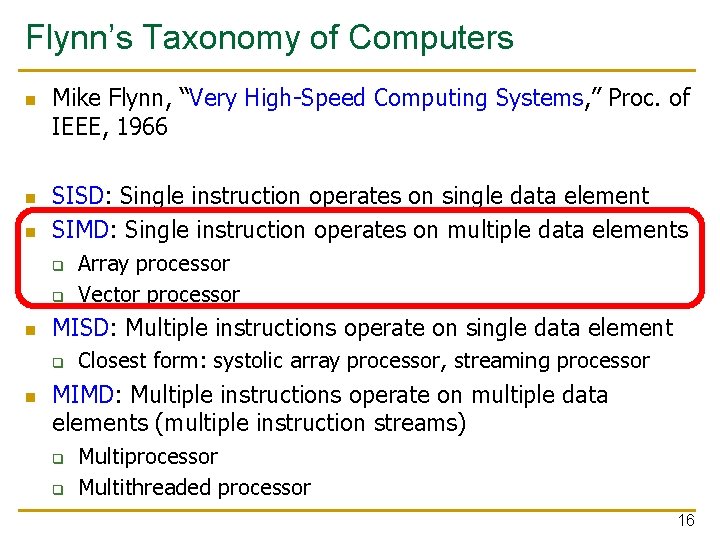 Flynn's Taxonomy of Computers

Mike Flynn, "Very High-Speed Computing Systems," Proc. of IEEE, 1966

SISD: Single instruction operates on single data element

SIMD: Single instruction operates on multiple data elements

Array processor

Vector processor

MISD: Multiple instructions operate on single data element

Closest form: systolic array processor, streaming processor

MIMD: Multiple instructions operate on multiple data elements (multiple instruction streams)

Multiprocessor

Multithreaded processor

16